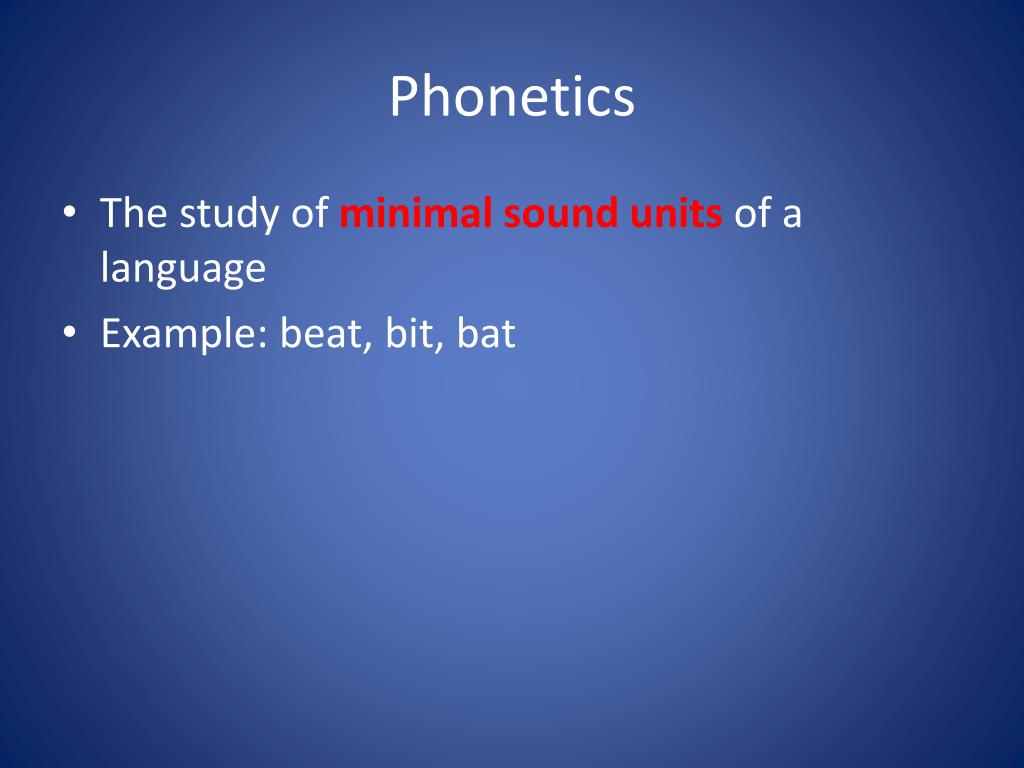 Phonetics

• The study of minimal sound units of a language
• Example: beat, bit, bat